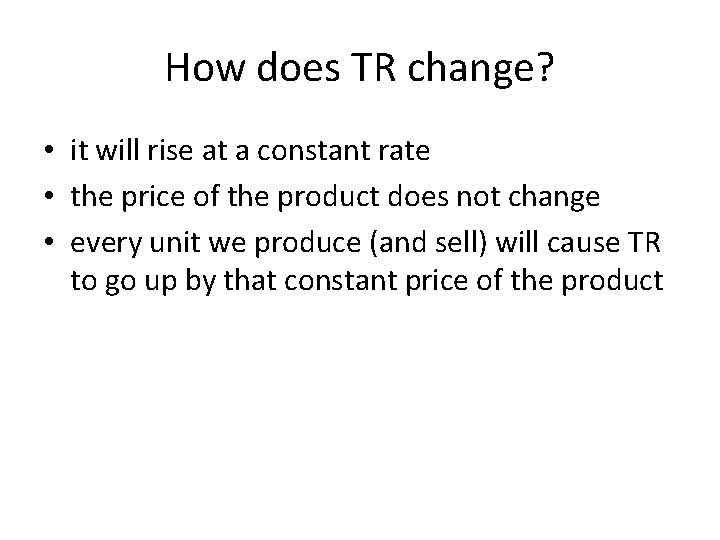 How does TR change?

• it will rise at a constant rate
• the price of the product does not change
• every unit we produce (and sell) will cause TR to go up by that constant price of the product